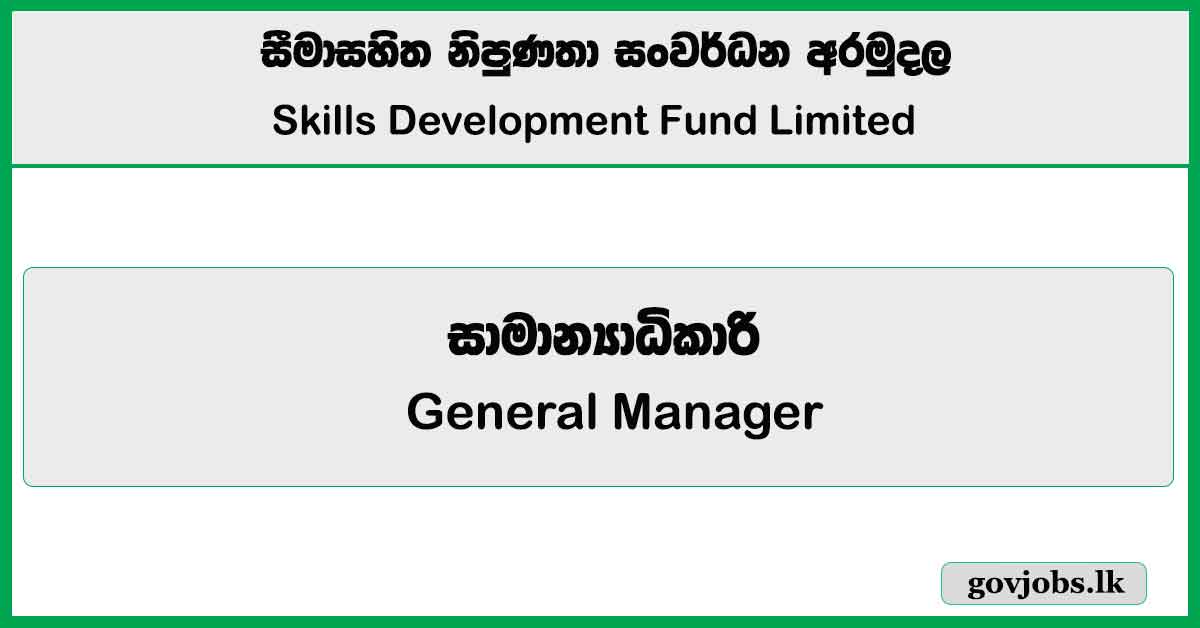 සීමාසහිත නිපුණතා සංවර්ධන අරමුදල
Skills Development Fund Limited

සාමාන්‍යාධිකාරී
General Manager

govjobs.lk